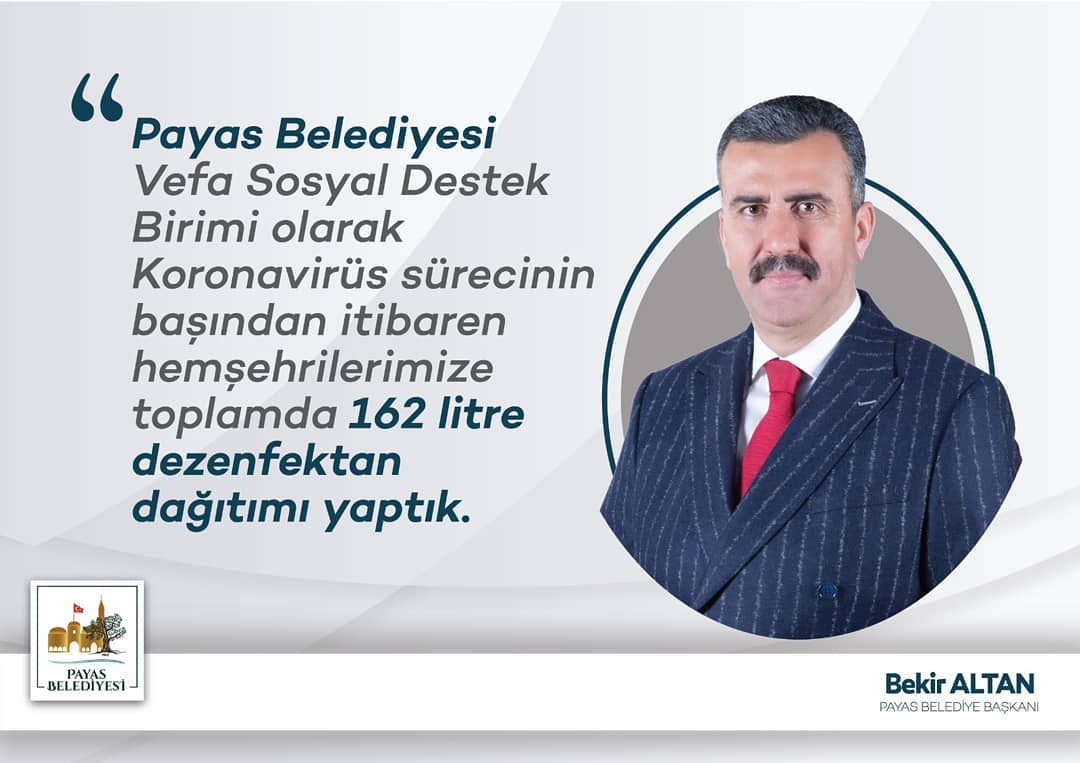 “ Payas Belediyesi Vefa Sosyal Destek Birimi olarak Koronavirüs sürecinin başından itibaren hemşehrilerimize toplamda 162 litre dezenfektan dağıtımı yaptık.

PAYAS BELEDİYESİ

Bekir ALTAN
PAYAS BELEDİYE BAŞKANI